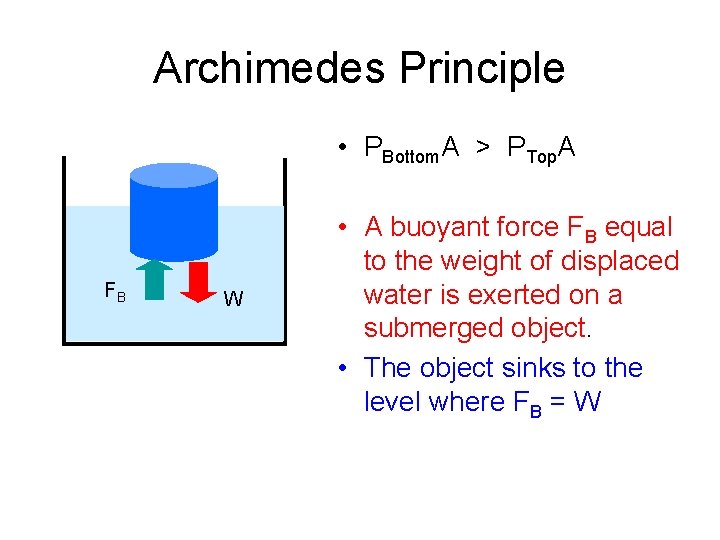 Archimedes Principle

$F_B$

W

• $P_{Bottom}A > P_{Top}A$

• A buoyant force $F_B$ equal to the weight of displaced water is exerted on a submerged object.

• The object sinks to the level where $F_B = W$